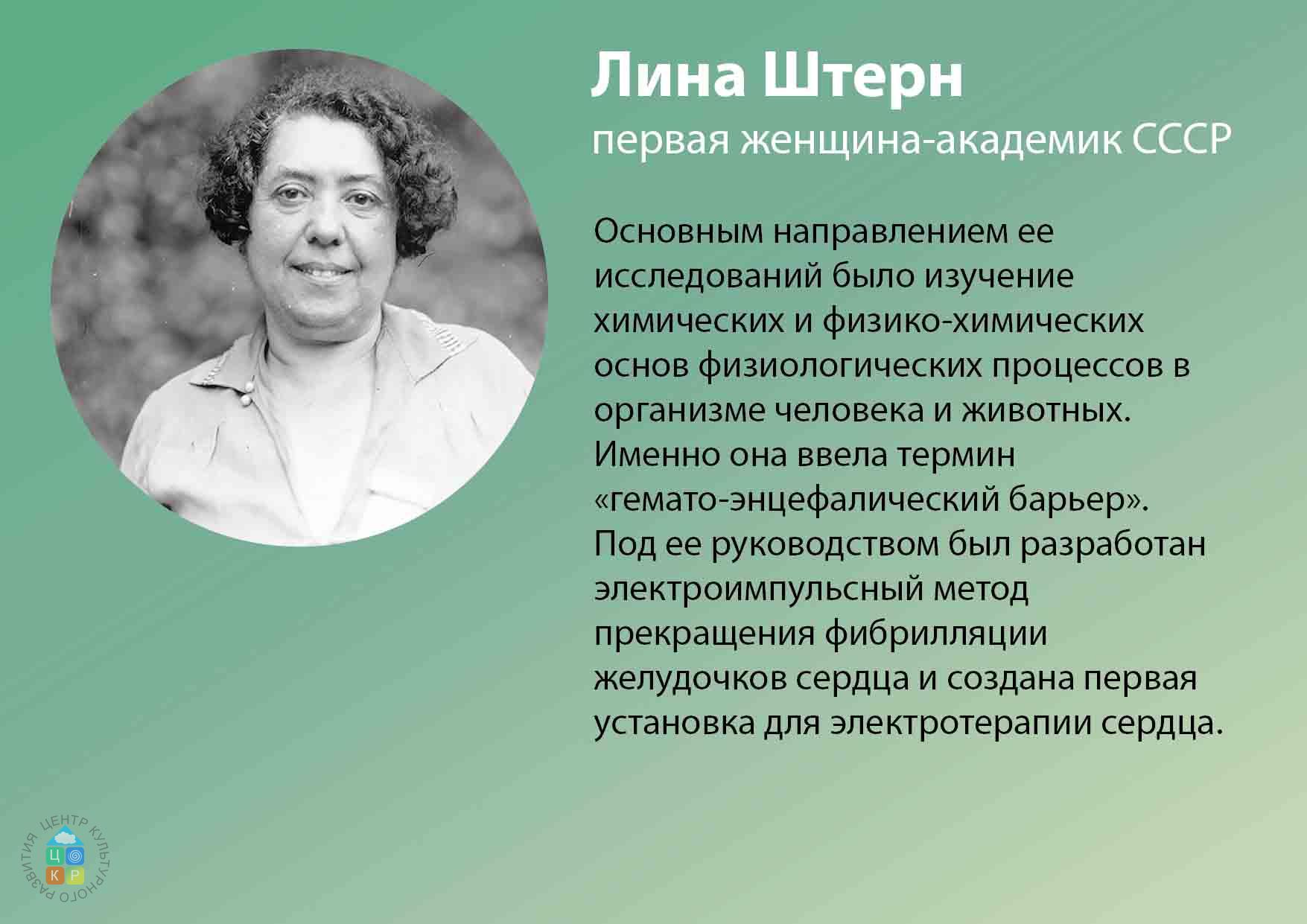 Лина Штерн
первая женщина-академик СССР

Основным направлением ее исследований было изучение химических и физико-химических основ физиологических процессов в организме человека и животных. Именно она ввела термин «гемато-энцефалический барьер». Под ее руководством был разработан электроимпульсный метод прекращения фибрилляции желудочков сердца и создана первая установка для электротерапии сердца.

ЦЕНТР КУЛЬТУРНОГО РАЗВИТИЯ
Ц
К
Р